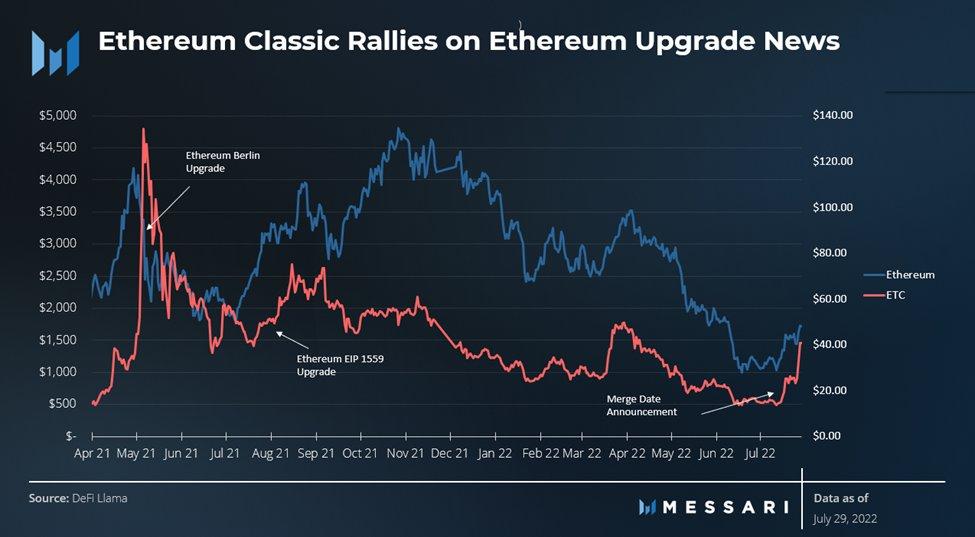 Ethereum Classic Rallies on Ethereum Upgrade News

$5,000
$4,500
$4,000
$3,500
$3,000
$2,500
$2,000
$1,500
$1,000
$500
$-

$140.00
$120.00
$100.00
$80.00
$60.00
$40.00
$20.00
$0.00

Ethereum Berlin Upgrade

Ethereum EIP 1559 Upgrade

Merge Date Announcement

Ethereum
ETC

Apr 21 May 21 Jun 21 Jul 21 Aug 21 Sep 21 Oct 21 Nov 21 Dec 21 Jan 22 Feb 22 Mar 22 Apr 22 May 22 Jun 22 Jul 22

Source: DeFi Llama

MESSARI

Data as of
July 29, 2022